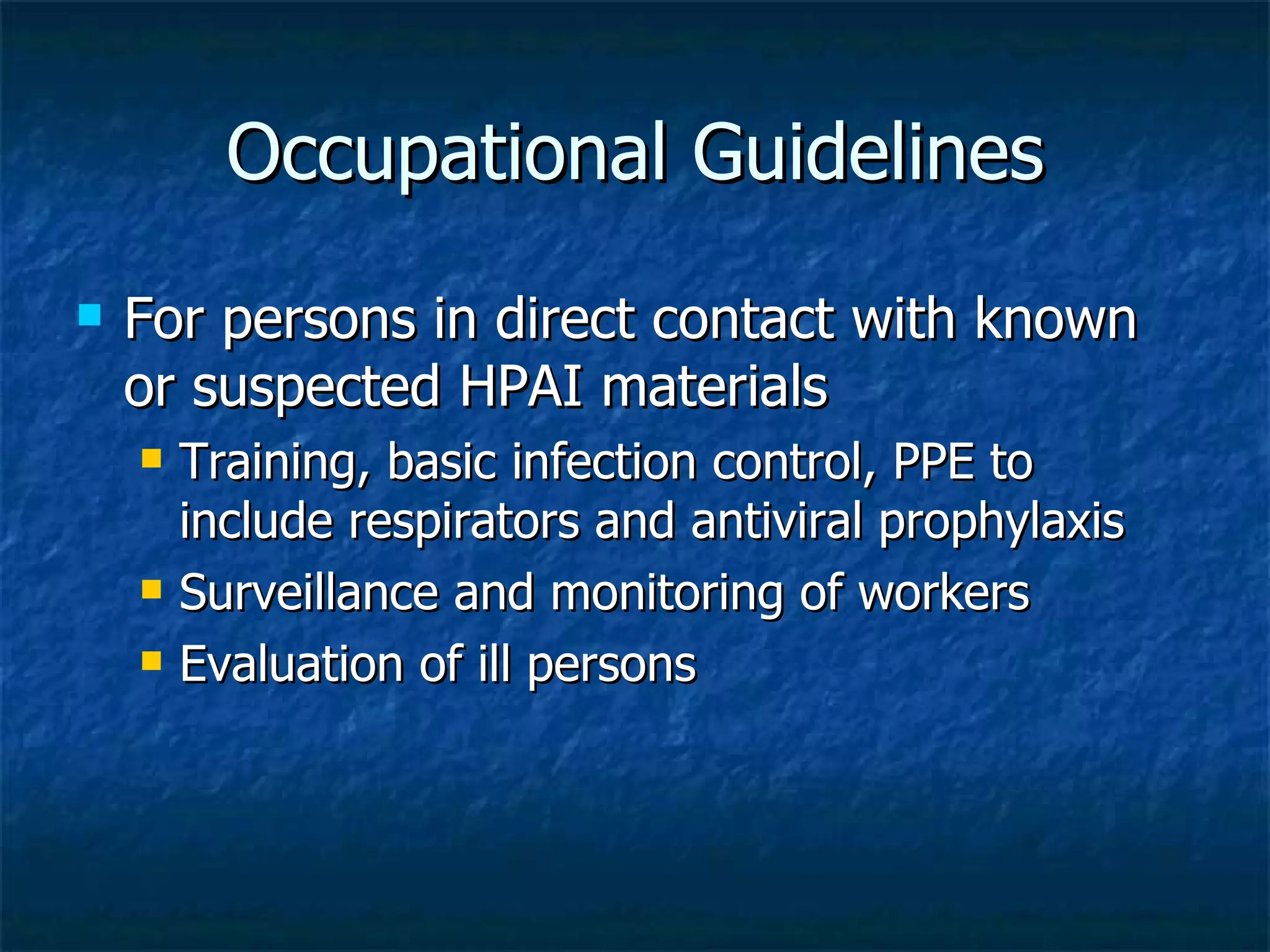 Occupational Guidelines

For persons in direct contact with known or suspected HPAI materials

Training, basic infection control, PPE to include respirators and antiviral prophylaxis

Surveillance and monitoring of workers

Evaluation of ill persons